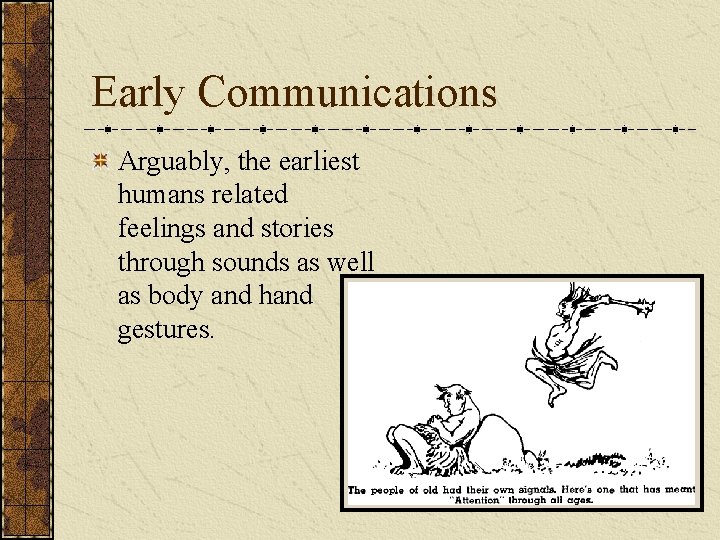 Early Communications

Arguably, the earliest humans related feelings and stories through sounds as well as body and hand gestures.

The people of old had their own signals. Here's one that has meant "Attention" through all ages.